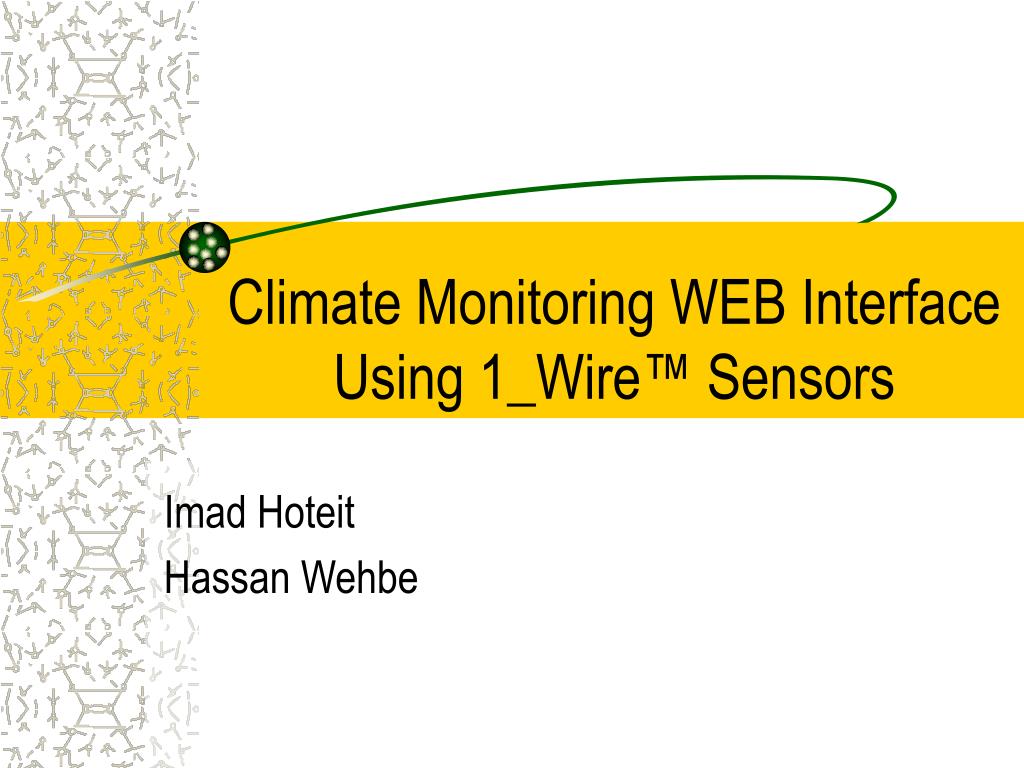 Climate Monitoring WEB Interface Using 1_Wire™ Sensors

Imad Hoteit
Hassan Wehbe